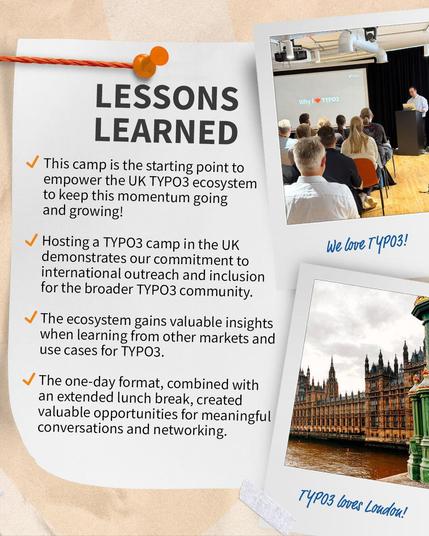 LESSONS LEARNED

✓ This camp is the starting point to empower the UK TYPO3 ecosystem to keep this momentum going and growing!

✓ Hosting a TYPO3 camp in the UK demonstrates our commitment to international outreach and inclusion for the broader TYPO3 community.

✓ The ecosystem gains valuable insights when learning from other markets and use cases for TYPO3.

✓ The one-day format, combined with an extended lunch break, created valuable opportunities for meaningful conversations and networking.

Why I ♥ TYPO3

We love TYPO3!

TYPO3 loves London!